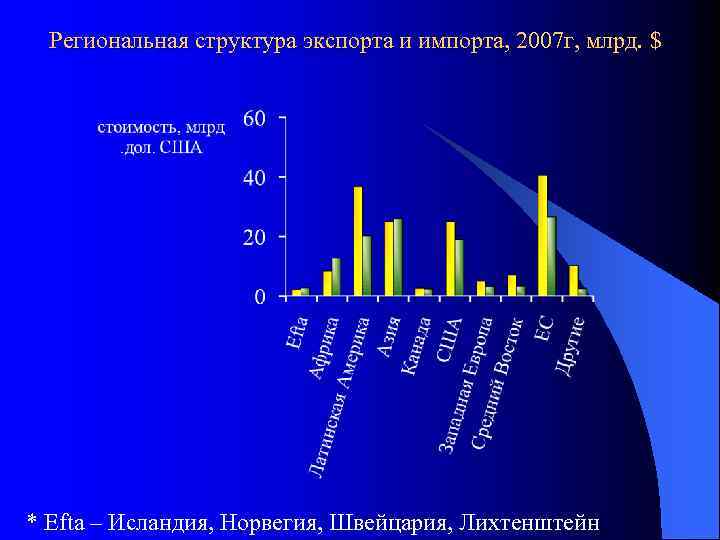 Региональная структура экспорта и импорта, 2007г, млрд. $

стоимость, млрд .дол. США

60
40
20
0

Efta
Африка
Латинская Америка
Азия
Канада
США
Западная Европа
Средний Восток
ЕС
Другие

* Efta – Исландия, Норвегия, Швейцария, Лихтенштейн